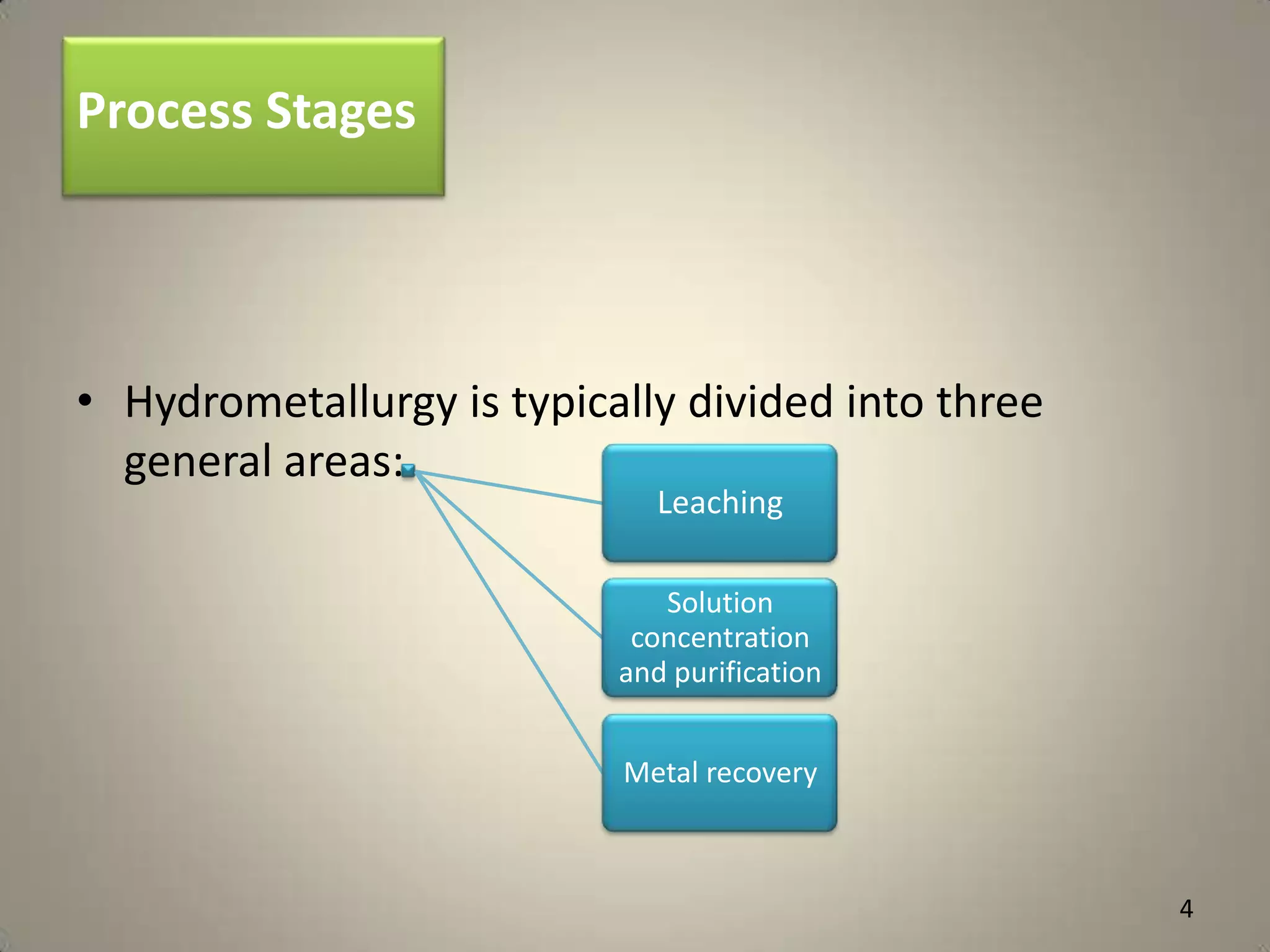 Process Stages

• Hydrometallurgy is typically divided into three general areas:

Leaching

Solution concentration and purification

Metal recovery

4